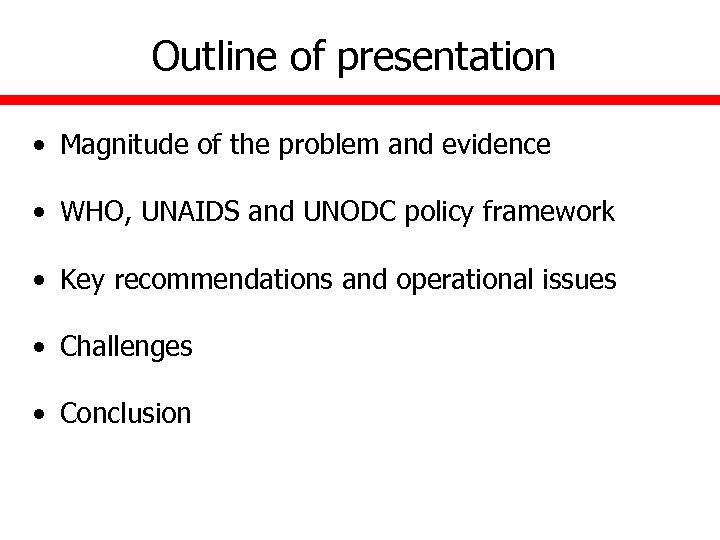 Outline of presentation

• Magnitude of the problem and evidence

• WHO, UNAIDS and UNODC policy framework

• Key recommendations and operational issues

• Challenges

• Conclusion